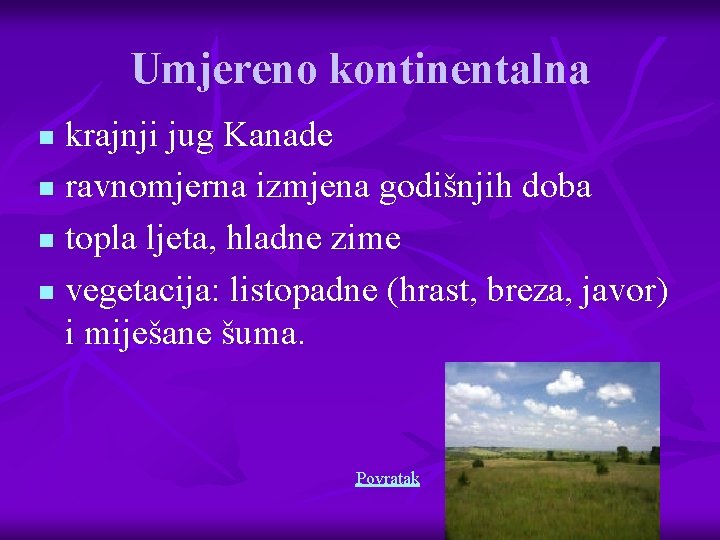 Umjereno kontinentalna

- krajnji jug Kanade
- ravnomjerna izmjena godišnjih doba
- topla ljeta, hladne zime
- vegetacija: listopadne (hrast, breza, javor) i miješane šuma.

Povratak